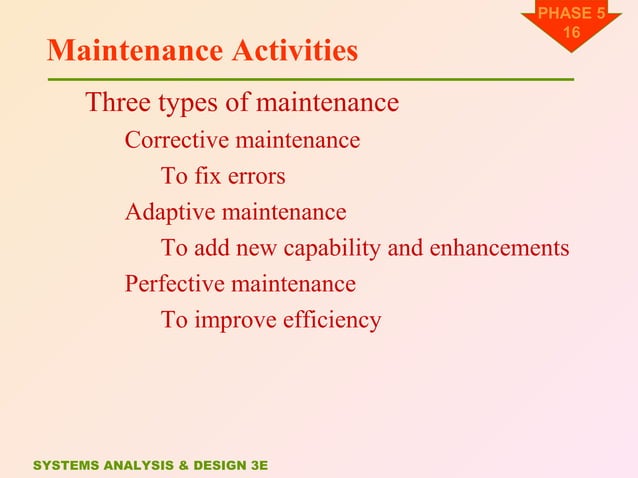 PHASE 5
16

Maintenance Activities

Three types of maintenance

Corrective maintenance

To fix errors

Adaptive maintenance

To add new capability and enhancements

Perfective maintenance

To improve efficiency

SYSTEMS ANALYSIS & DESIGN 3E